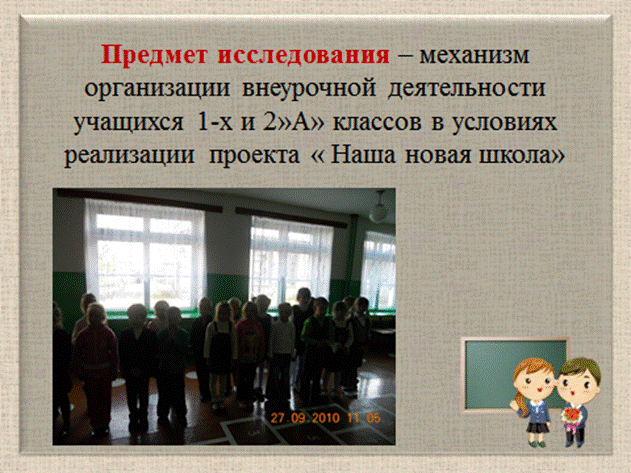 Предмет исследования – механизм организации внеурочной деятельности учащихся 1-х и 2»А» классов в условиях реализации проекта « Наша новая школа»

27.09.2010 11:05